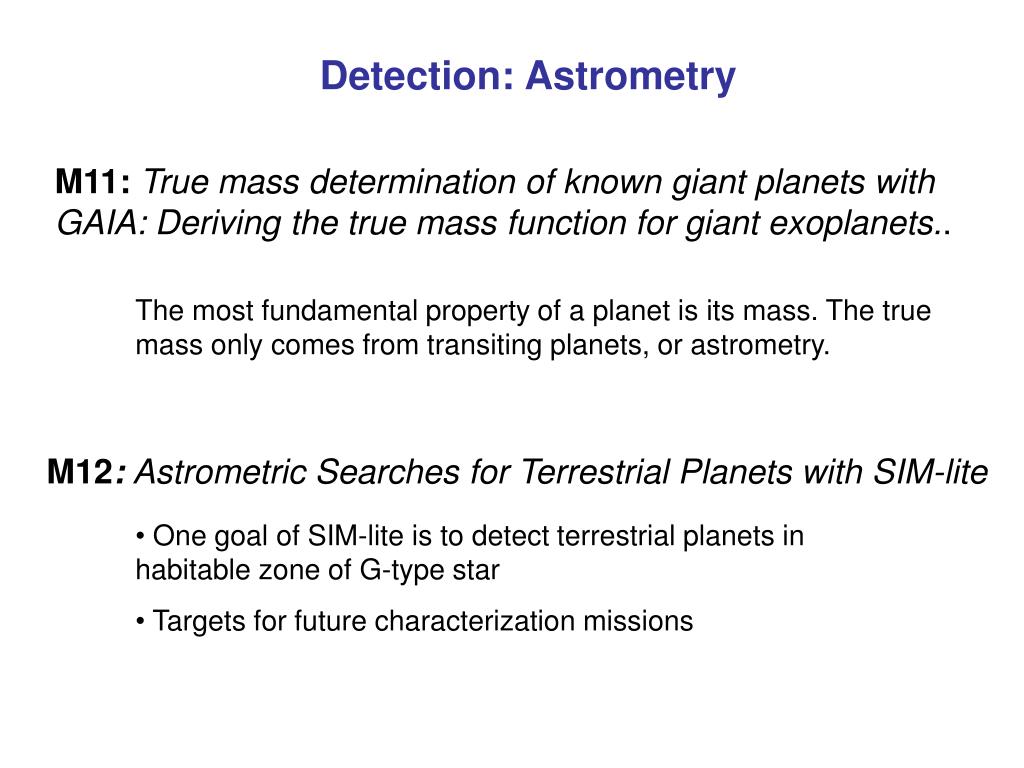 Detection: Astrometry

M11: True mass determination of known giant planets with GAIA: Deriving the true mass function for giant exoplanets..

The most fundamental property of a planet is its mass. The true mass only comes from transiting planets, or astrometry.

M12: Astrometric Searches for Terrestrial Planets with SIM-lite

• One goal of SIM-lite is to detect terrestrial planets in habitable zone of G-type star

• Targets for future characterization missions